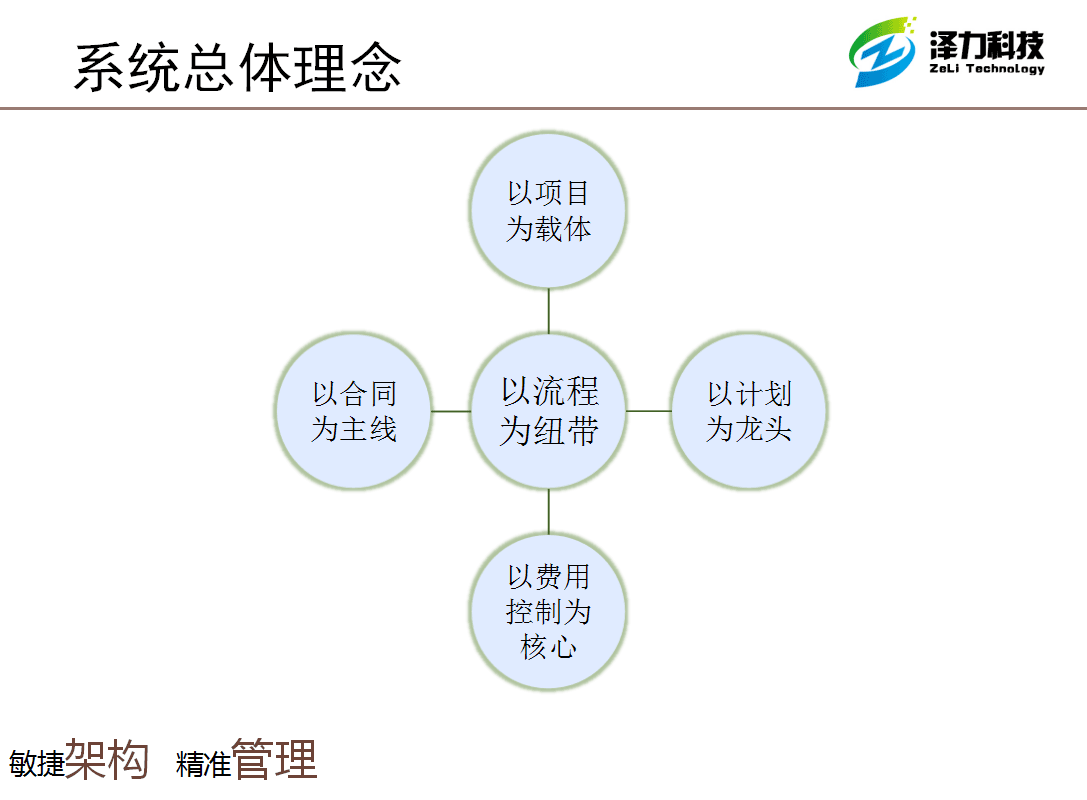 系统总体理念

泽力科技
ZeLi Technology

以项目为载体

以合同为主线

以流程为纽带

以计划为龙头

以费用控制为核心

敏捷架构 精准管理